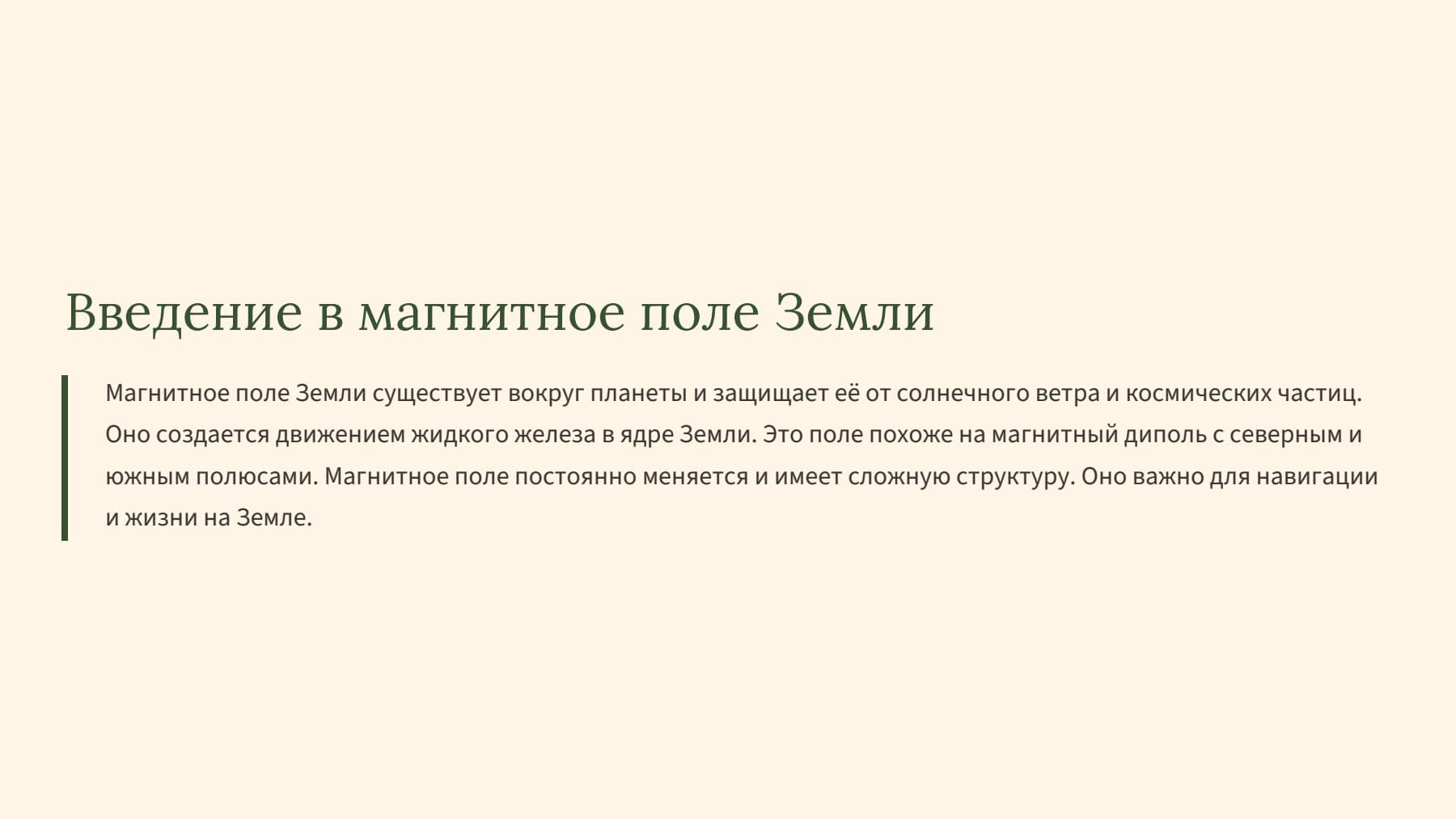 Введение в магнитное поле Земли

Магнитное поле Земли существует вокруг планеты и защищает её от солнечного ветра и космических частиц. Оно создается движением жидкого железа в ядре Земли. Это поле похоже на магнитный диполь с северным и южным полюсами. Магнитное поле постоянно меняется и имеет сложную структуру. Оно важно для навигации и жизни на Земле.